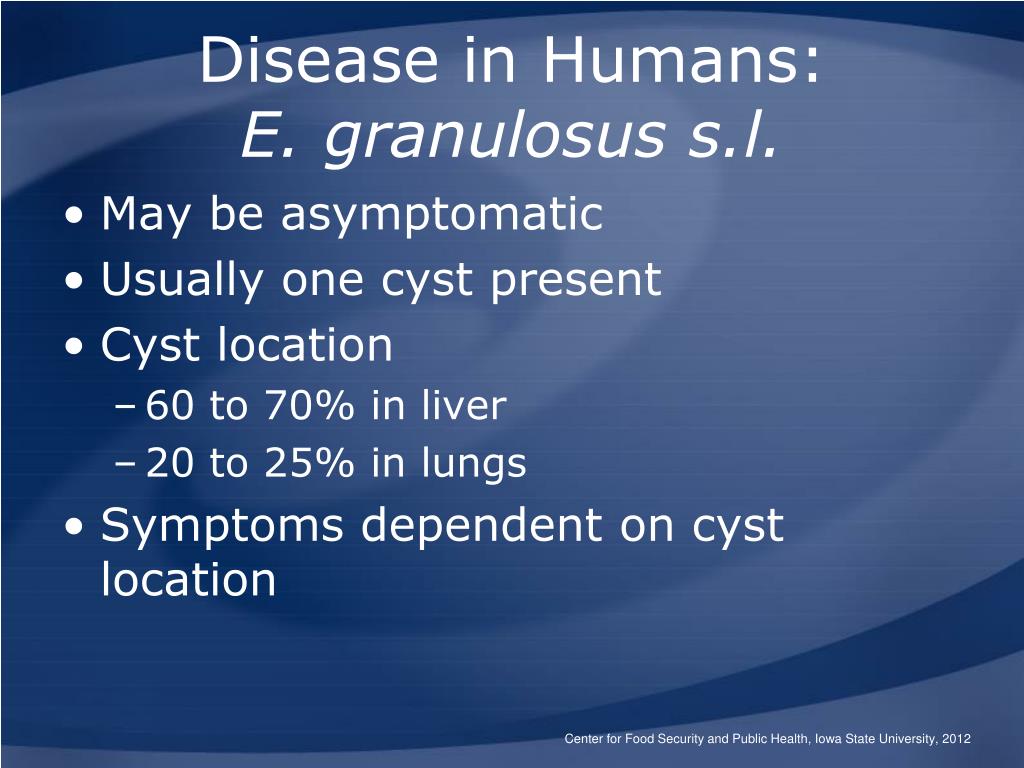 Disease in Humans:
E. granulosus s.l.

• May be asymptomatic
• Usually one cyst present
• Cyst location
– 60 to 70% in liver
– 20 to 25% in lungs
• Symptoms dependent on cyst location

Center for Food Security and Public Health, Iowa State University, 2012